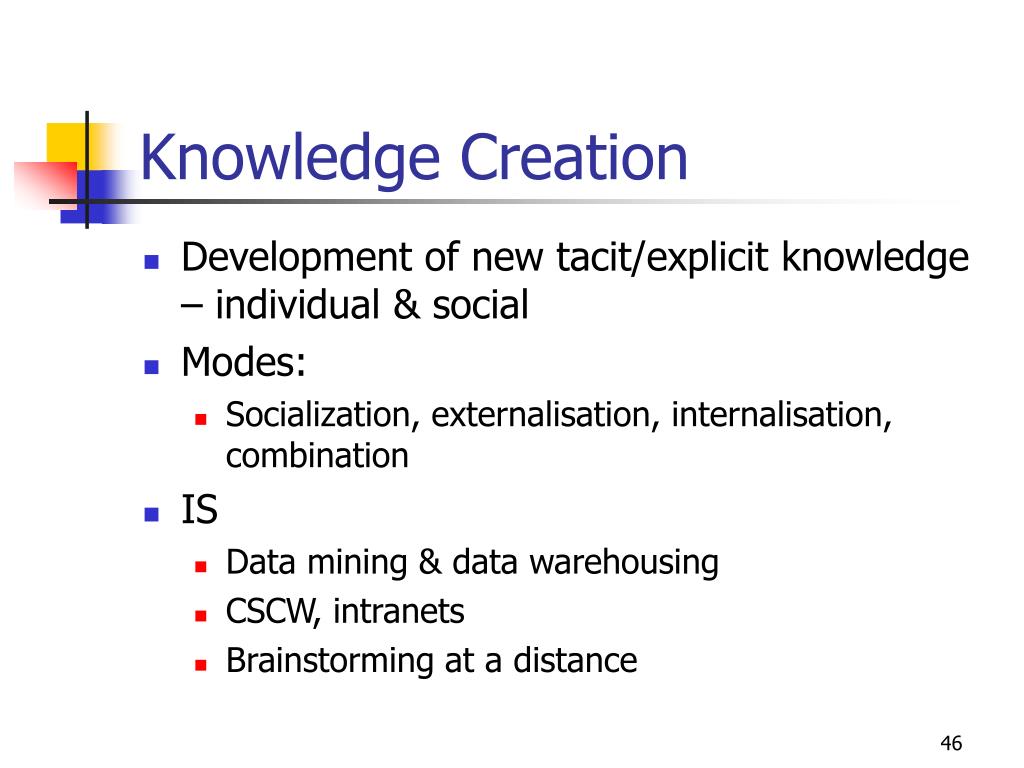 Knowledge Creation

- Development of new tacit/explicit knowledge – individual & social
- Modes:
  - Socialization, externalisation, internalisation, combination
- IS
  - Data mining & data warehousing
  - CSCW, intranets
  - Brainstorming at a distance

46